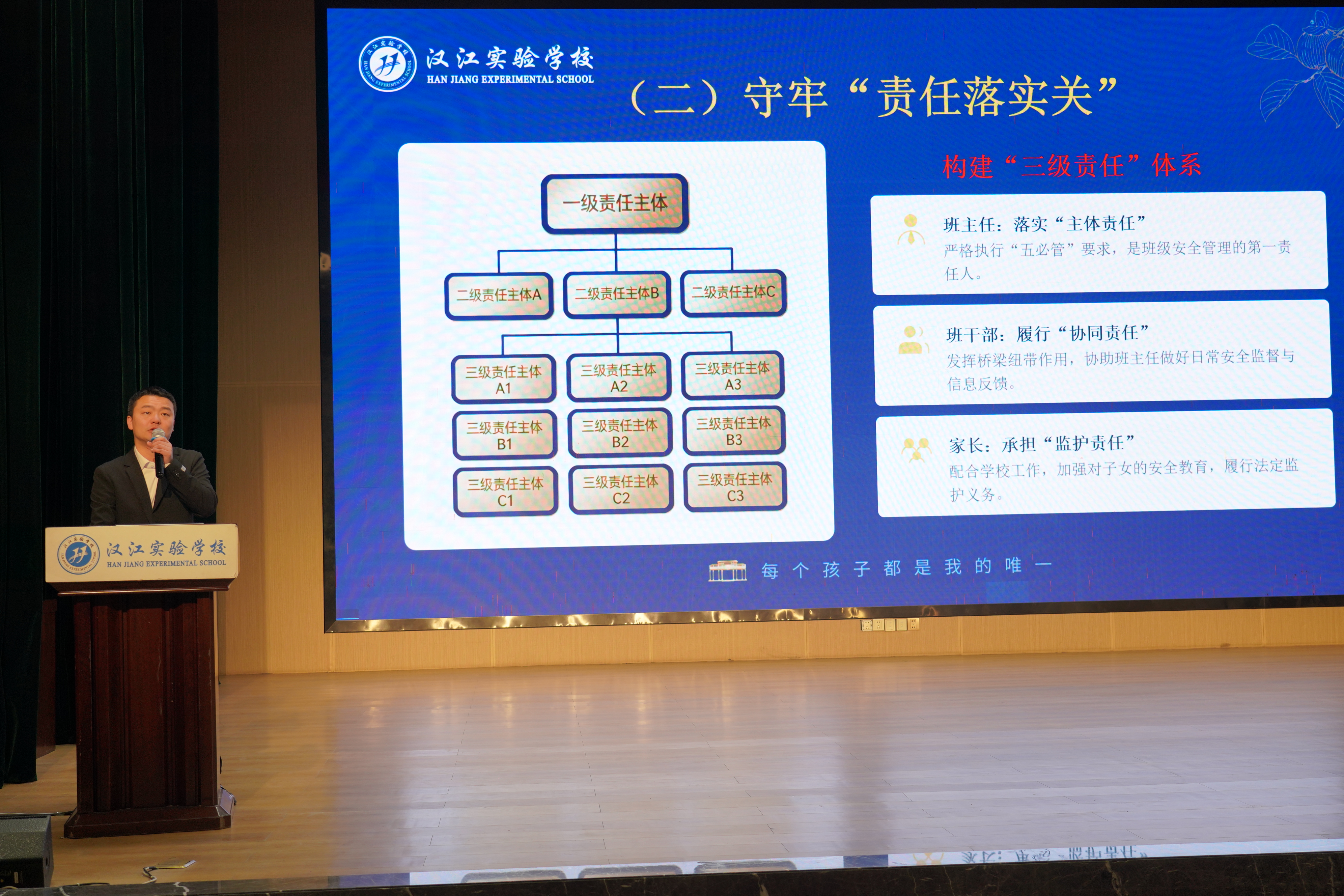 汉江实验学校
HAN JIANG EXPERIMENTAL SCHOOL

（二）守牢“责任落实关”

一级责任主体

二级责任主体A
二级责任主体B
二级责任主体C

三级责任主体 A1
三级责任主体 A2
三级责任主体 A3
三级责任主体 B1
三级责任主体 B2
三级责任主体 B3
三级责任主体 C1
三级责任主体 C2
三级责任主体 C3

构建“三级责任”体系

班主任：落实“主体责任”
严格执行“五必管”要求，是班级安全管理的第一责任人。

班干部：履行“协同责任”
发挥桥梁纽带作用，协助班主任做好日常安全监督与信息反馈。

家长：承担“监护责任”
配合学校工作，加强对子女的安全教育，履行法定监护义务。

每个孩子都是我的唯一

汉江实验学校
HAN JIANG EXPERIMENTAL SCHOOL